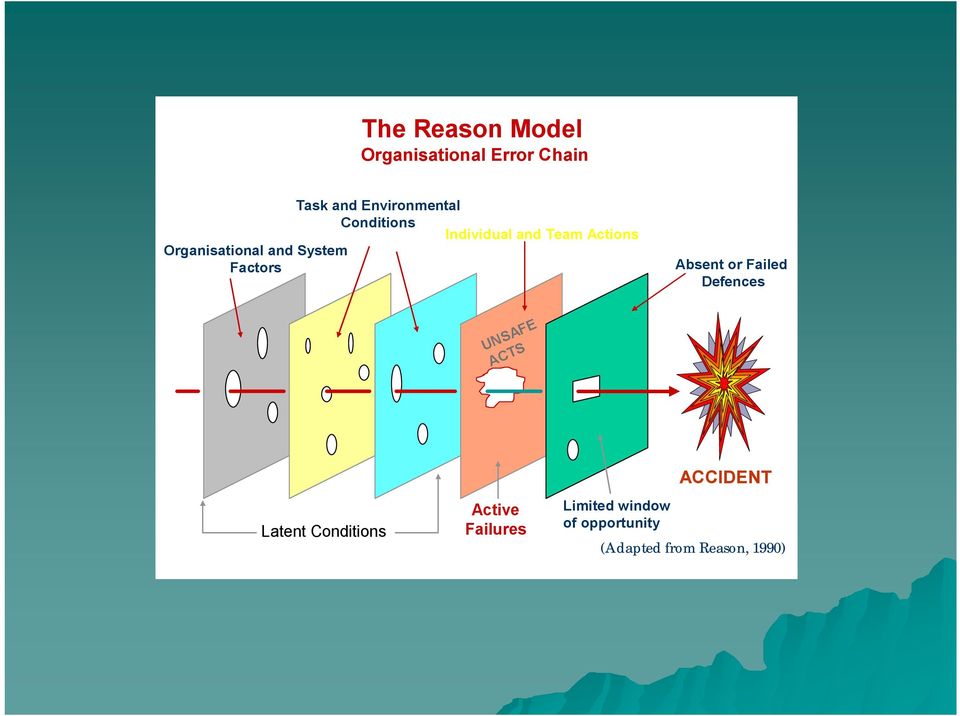 The Reason Model
Organisational Error Chain

Task and Environmental Conditions

Individual and Team Actions

Organisational and System Factors

Absent or Failed Defences

UNSAFE ACTS

ACCIDENT

Latent Conditions

Active Failures

Limited window of opportunity

(Adapted from Reason, 1990)